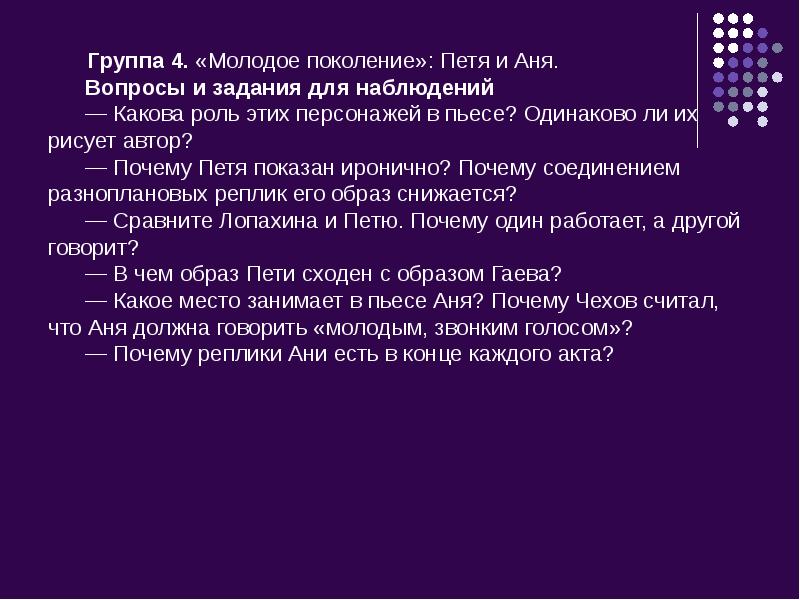 Группа 4. «Молодое поколение»: Петя и Аня.
Вопросы и задания для наблюдений
— Какова роль этих персонажей в пьесе? Одинаково ли их рисует автор?
— Почему Петя показан иронично? Почему соединением разноплановых реплик его образ снижается?
— Сравните Лопахина и Петю. Почему один работает, а другой говорит?
— В чем образ Пети сходен с образом Гаева?
— Какое место занимает в пьесе Аня? Почему Чехов считал, что Аня должна говорить «молодым, звонким голосом»?
— Почему реплики Ани есть в конце каждого акта?